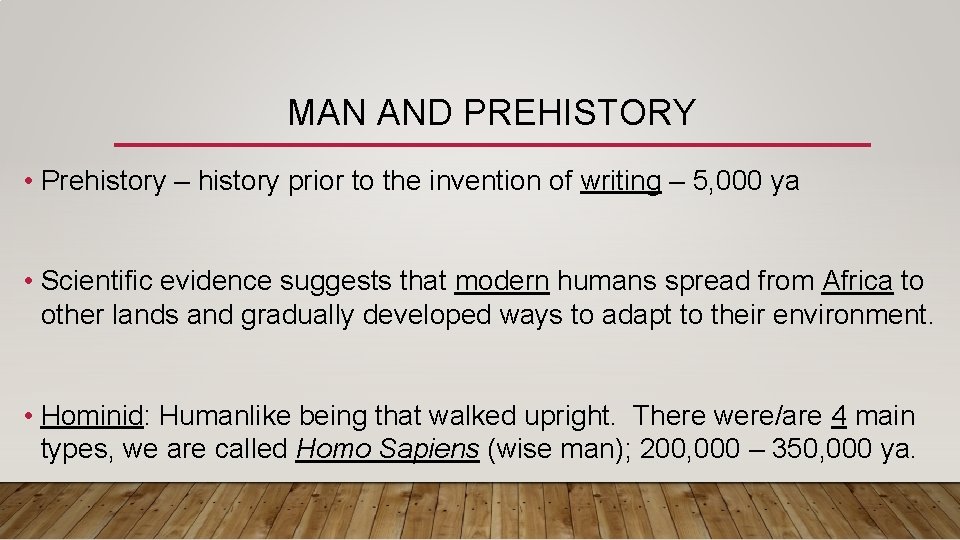 MAN AND PREHISTORY

• Prehistory – history prior to the invention of writing – 5,000 ya

• Scientific evidence suggests that modern humans spread from Africa to other lands and gradually developed ways to adapt to their environment.

• Hominid: Humanlike being that walked upright. There were/are 4 main types, we are called Homo Sapiens (wise man); 200,000 – 350,000 ya.